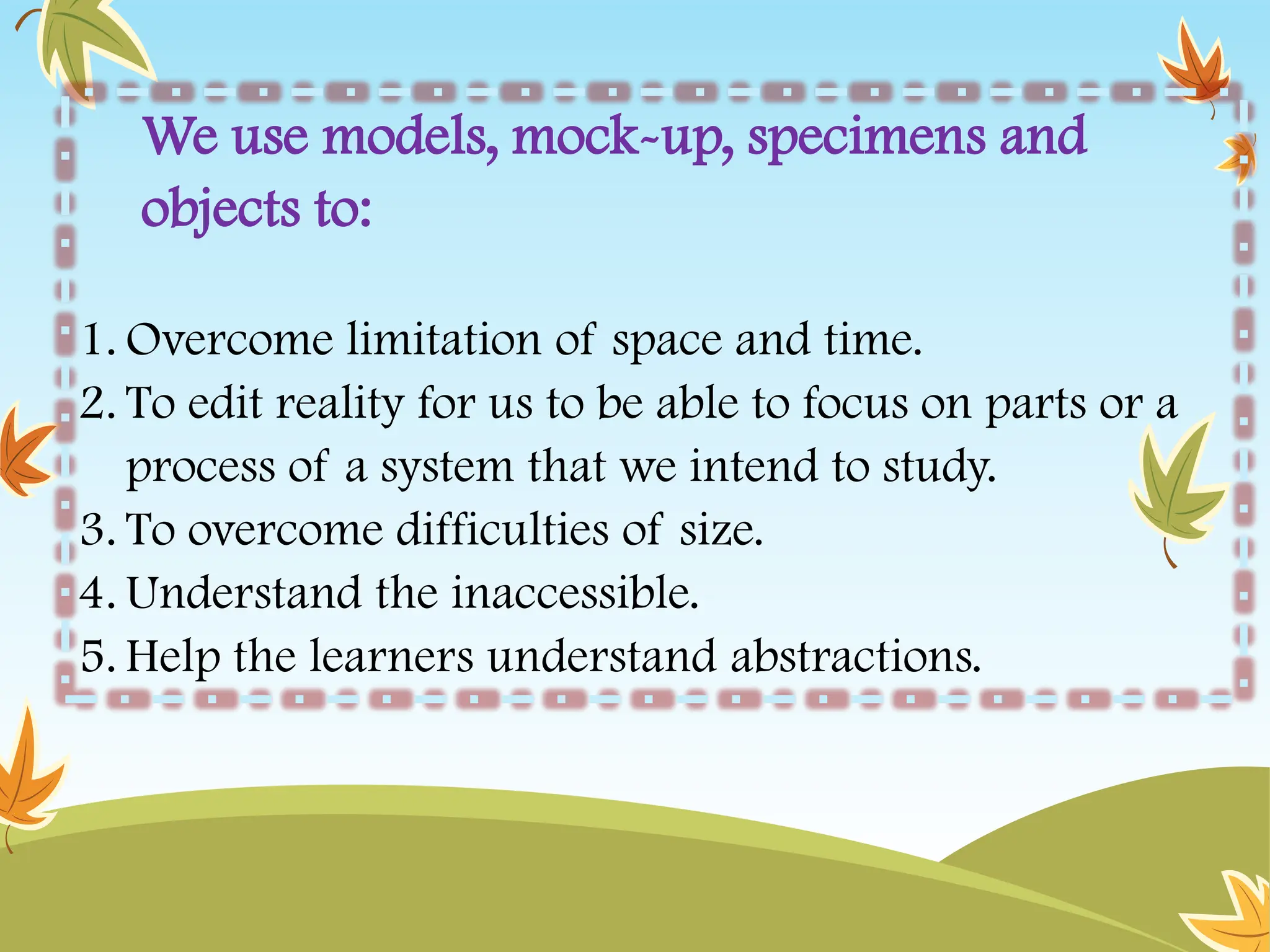 We use models, mock-up, specimens and objects to:

1. Overcome limitation of space and time.
2. To edit reality for us to be able to focus on parts or a process of a system that we intend to study.
3. To overcome difficulties of size.
4. Understand the inaccessible.
5. Help the learners understand abstractions.